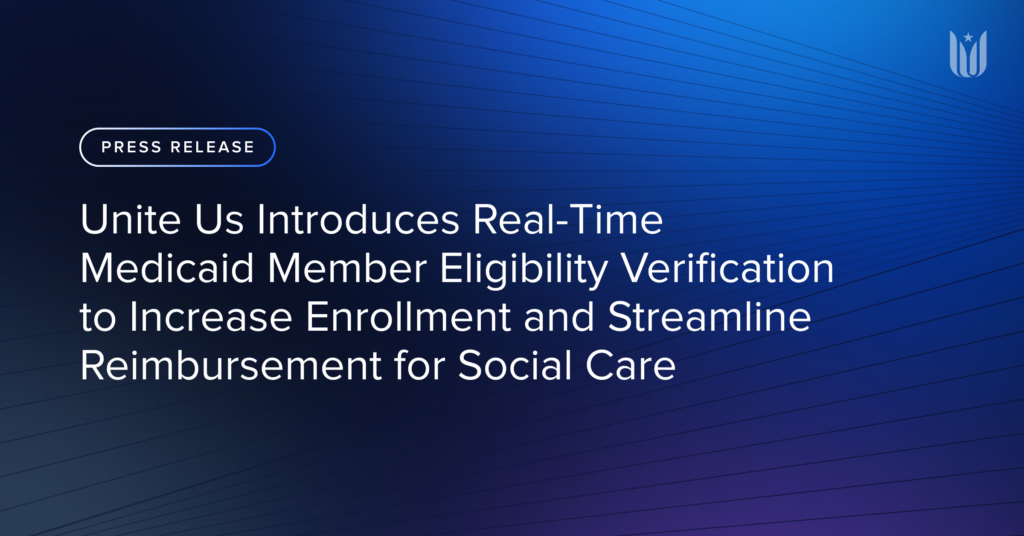 PRESS RELEASE

Unite Us Introduces Real-Time Medicaid Member Eligibility Verification to Increase Enrollment and Streamline Reimbursement for Social Care